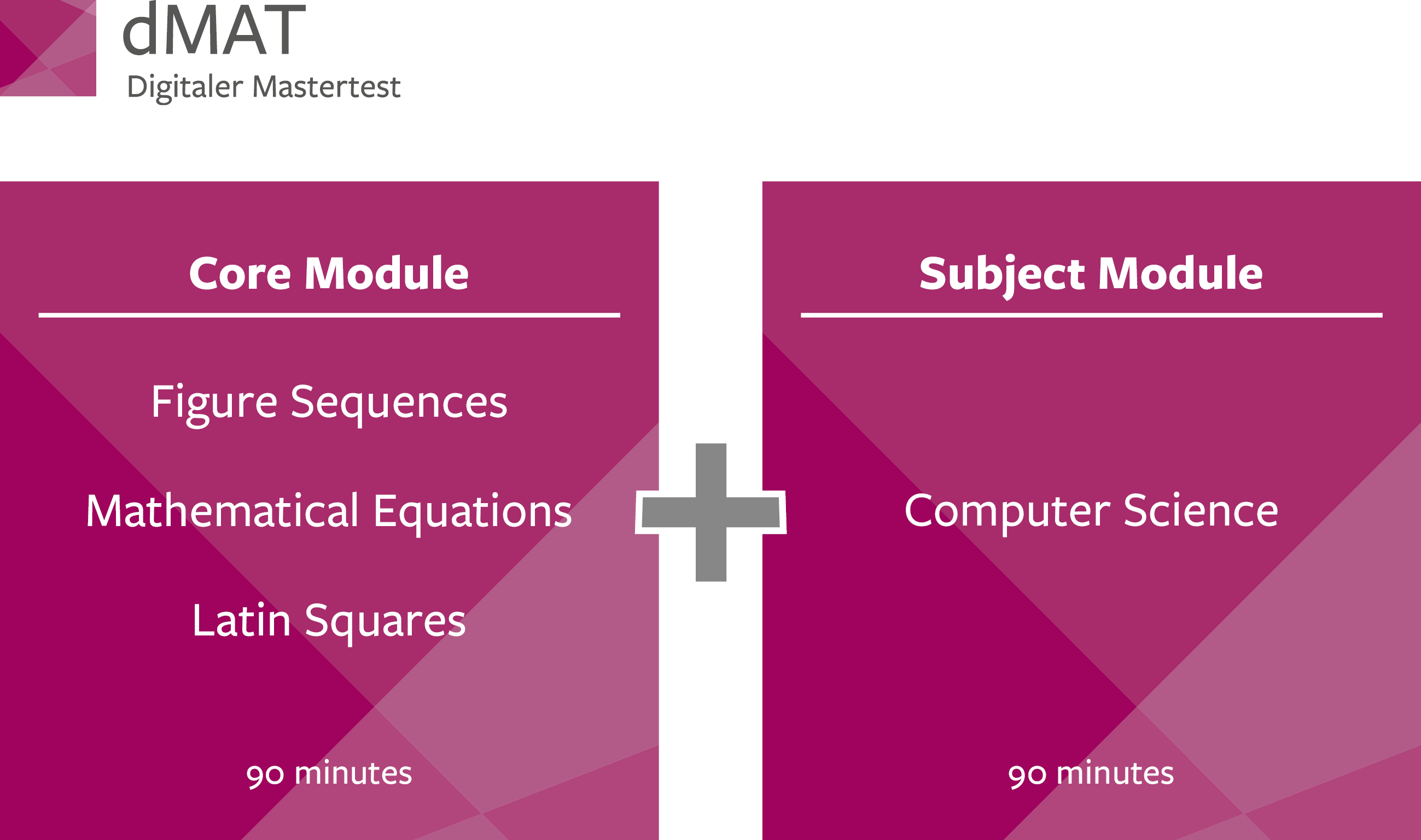 dMAT
Digitaler Mastertest

Core Module

Figure Sequences

Mathematical Equations

Latin Squares

90 minutes

+

Subject Module

Computer Science

90 minutes